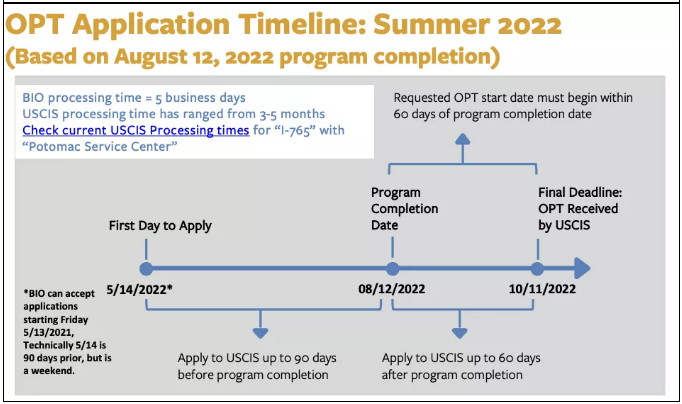 OPT Application Timeline: Summer 2022
(Based on August 12, 2022 program completion)

BIO processing time = 5 business days
USCIS processing time has ranged from 3-5 months
Check current USCIS Processing times for "I-765" with "Potomac Service Center"

Requested OPT start date must begin within 60 days of program completion date

First Day to Apply

Program Completion Date

Final Deadline: OPT Received by USCIS

5/14/2022*

08/12/2022

10/11/2022

*BIO can accept applications starting Friday 5/13/2021, Technically 5/14 is 90 days prior, but is a weekend.

Apply to USCIS up to 90 days before program completion

Apply to USCIS up to 60 days after program completion